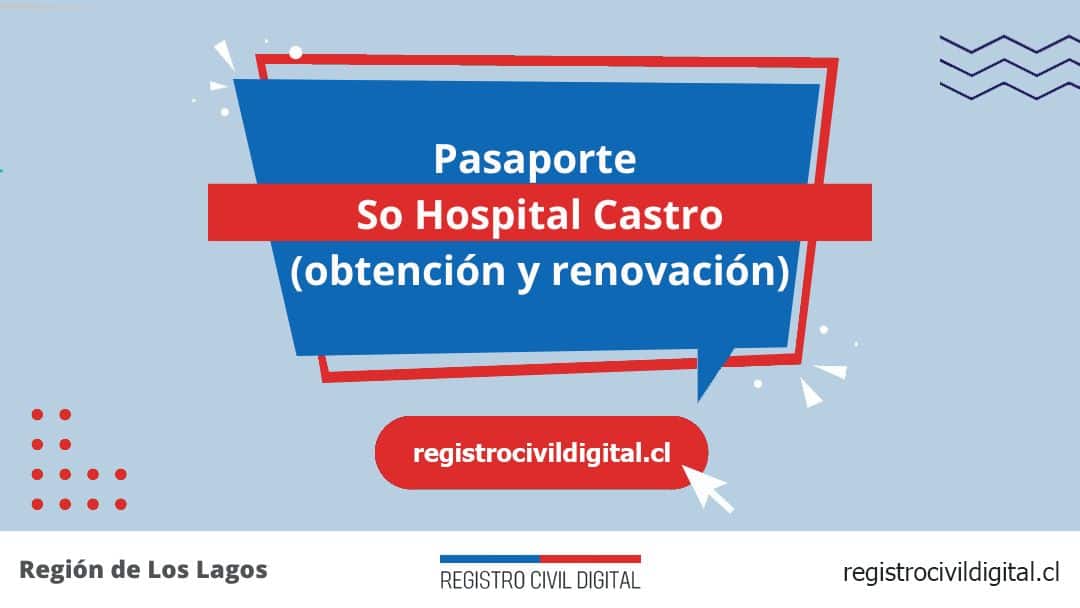 Pasaporte
So Hospital Castro
(obtención y renovación)

registrocivildigital.cl

Región de Los Lagos

REGISTRO CIVIL DIGITAL

registrocivildigital.cl